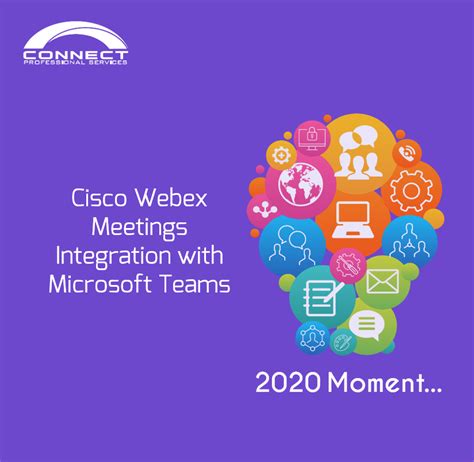 CONNECT
PROFESSIONAL SERVICES

Cisco Webex Meetings Integration with Microsoft Teams

2020 Moment...